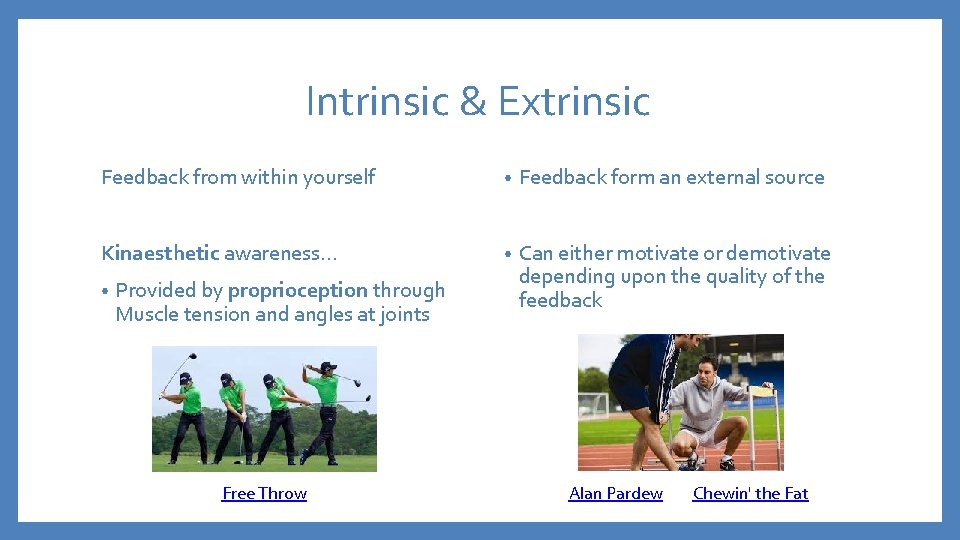 Intrinsic & Extrinsic

Feedback from within yourself

Kinaesthetic awareness…

• Provided by proprioception through Muscle tension and angles at joints

Free Throw

• Feedback form an external source

• Can either motivate or demotivate depending upon the quality of the feedback

Alan Pardew Chewin' the Fat